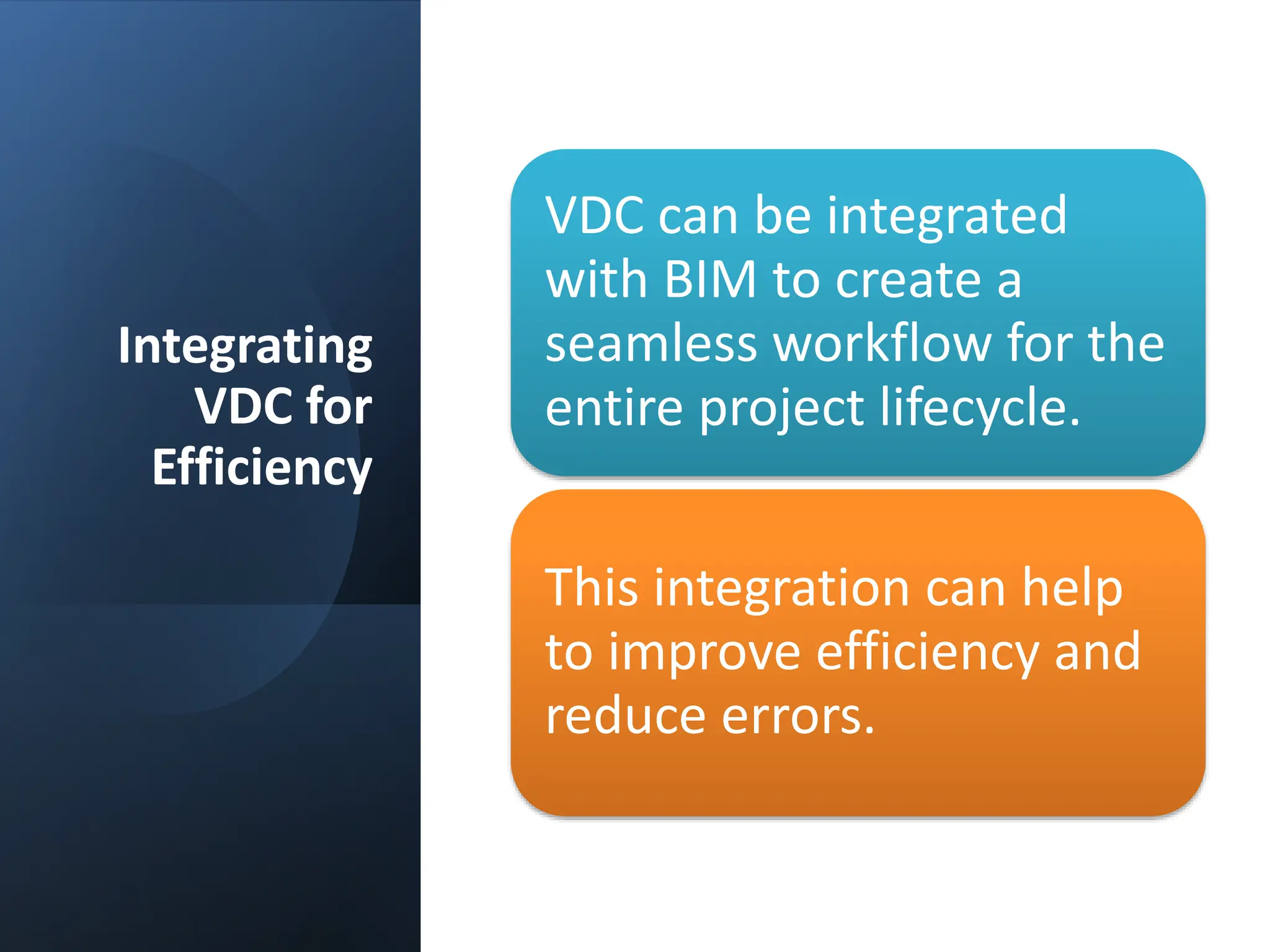 Integrating VDC for Efficiency

VDC can be integrated with BIM to create a seamless workflow for the entire project lifecycle.

This integration can help to improve efficiency and reduce errors.